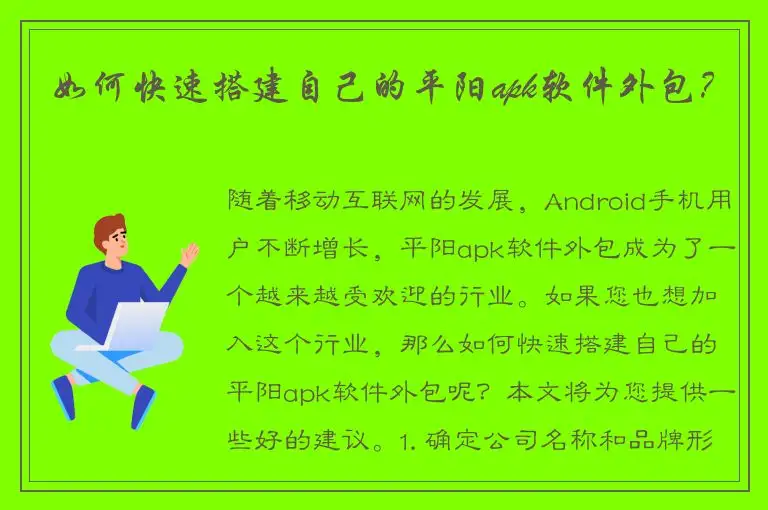 如何快速搭建自己的平阳apk软件外包？

随着移动互联网的发展，Android手机用户不断增长，平阳apk软件外包成为了一个越来越受欢迎的行业。如果您也想加入这个行业，那么如何快速搭建自己的平阳apk软件外包呢？本文将为您提供一些好的建议。1. 确定公司名称和品牌形